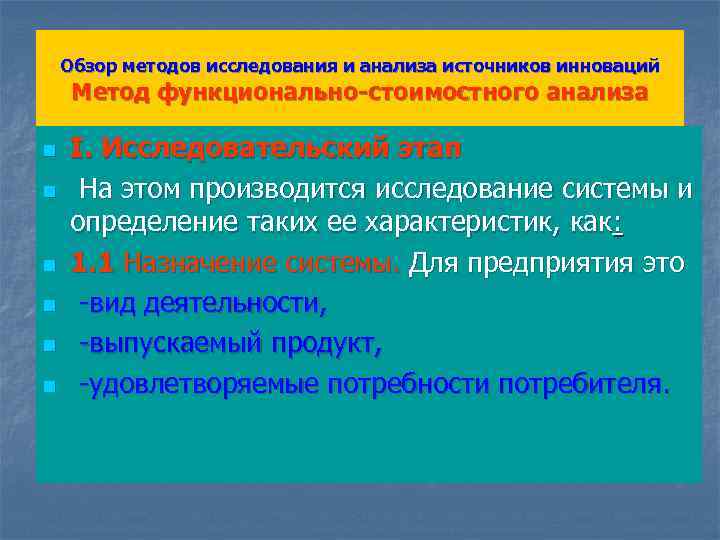 Обзор методов исследования и анализа источников инноваций
Метод функционально-стоимостного анализа

I. Исследовательский этап

На этом производится исследование системы и определение таких ее характеристик, как:

1.1 Назначение системы. Для предприятия это

-вид деятельности,

-выпускаемый продукт,

-удовлетворяемые потребности потребителя.